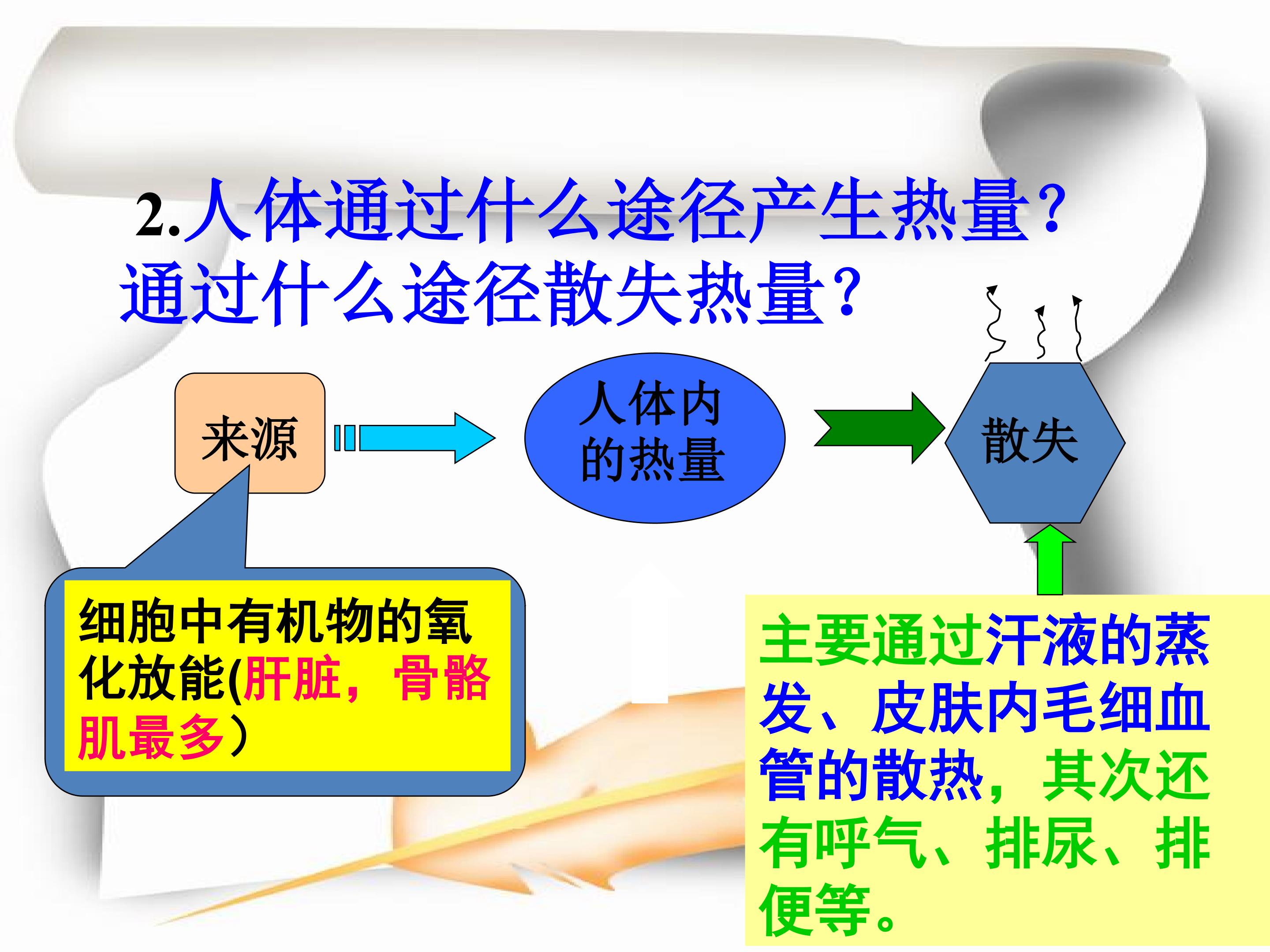 2.人体通过什么途径产生热量?通过什么途径散失热量?

来源

人体内的热量

散失

细胞中有机物的氧化放能(肝脏，骨骼肌最多)

主要通过汗液的蒸发、皮肤内毛细血管的散热，其次还有呼气、排尿、排便等。